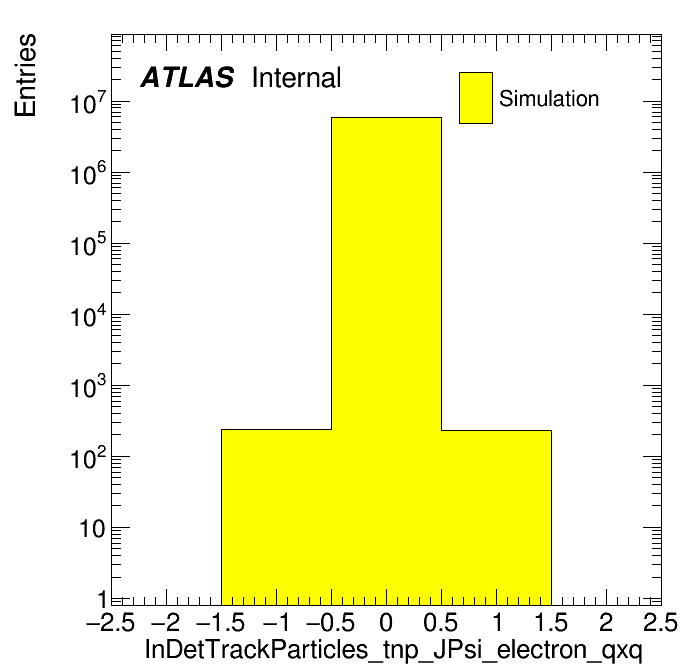 Entries

ATLAS Internal

Simulation

$10^7$
$10^6$
$10^5$
$10^4$
$10^3$
$10^2$
10
1

−2.5 −2 −1.5 −1 −0.5 0 0.5 1 1.5 2 2.5

InDetTrackParticles_tnp_JPsi_electron_qxq